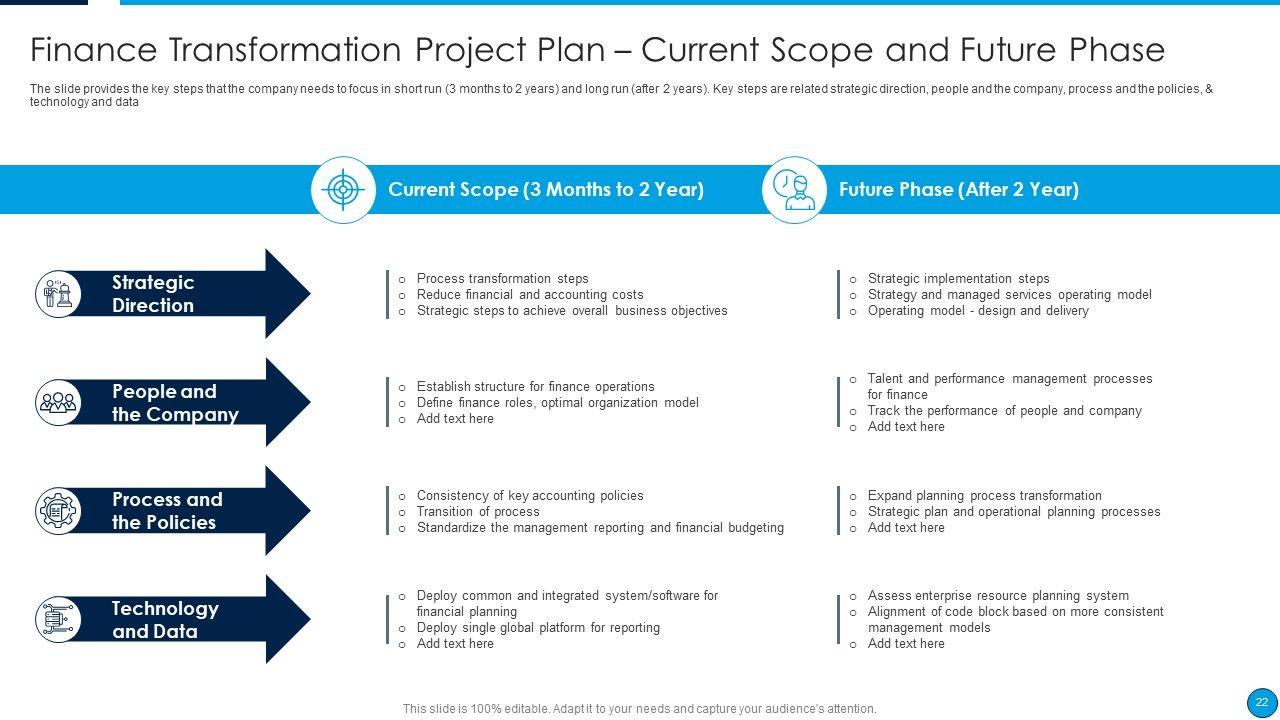 Finance Transformation Project Plan – Current Scope and Future Phase

The slide provides the key steps that the company needs to focus in short run (3 months to 2 years) and long run (after 2 years). Key steps are related strategic direction, people and the company, process and the policies, & technology and data

Current Scope (3 Months to 2 Year)

Future Phase (After 2 Year)

Strategic Direction

o Process transformation steps
o Reduce financial and accounting costs
o Strategic steps to achieve overall business objectives

o Strategic implementation steps
o Strategy and managed services operating model
o Operating model - design and delivery

People and the Company

o Establish structure for finance operations
o Define finance roles, optimal organization model
o Add text here

o Talent and performance management processes for finance
o Track the performance of people and company
o Add text here

Process and the Policies

o Consistency of key accounting policies
o Transition of process
o Standardize the management reporting and financial budgeting

o Expand planning process transformation
o Strategic plan and operational planning processes
o Add text here

Technology and Data

o Deploy common and integrated system/software for financial planning
o Deploy single global platform for reporting
o Add text here

o Assess enterprise resource planning system
o Alignment of code block based on more consistent management models
o Add text here

This slide is 100% editable. Adapt it to your needs and capture your audience's attention.

22